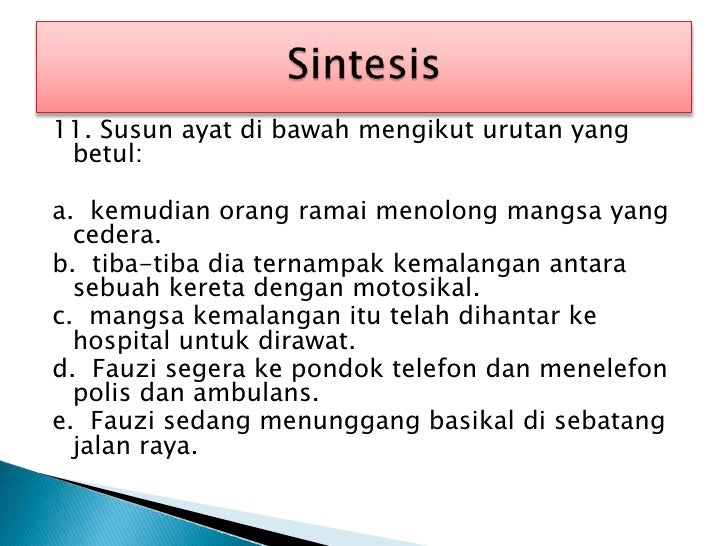 Sintesis

11. Susun ayat di bawah mengikut urutan yang betul:

a. kemudian orang ramai menolong mangsa yang cedera.
b. tiba-tiba dia ternampak kemalangan antara sebuah kereta dengan motosikal.
c. mangsa kemalangan itu telah dihantar ke hospital untuk dirawat.
d. Fauzi segera ke pondok telefon dan menelefon polis dan ambulans.
e. Fauzi sedang menunggang basikal di sebatang jalan raya.